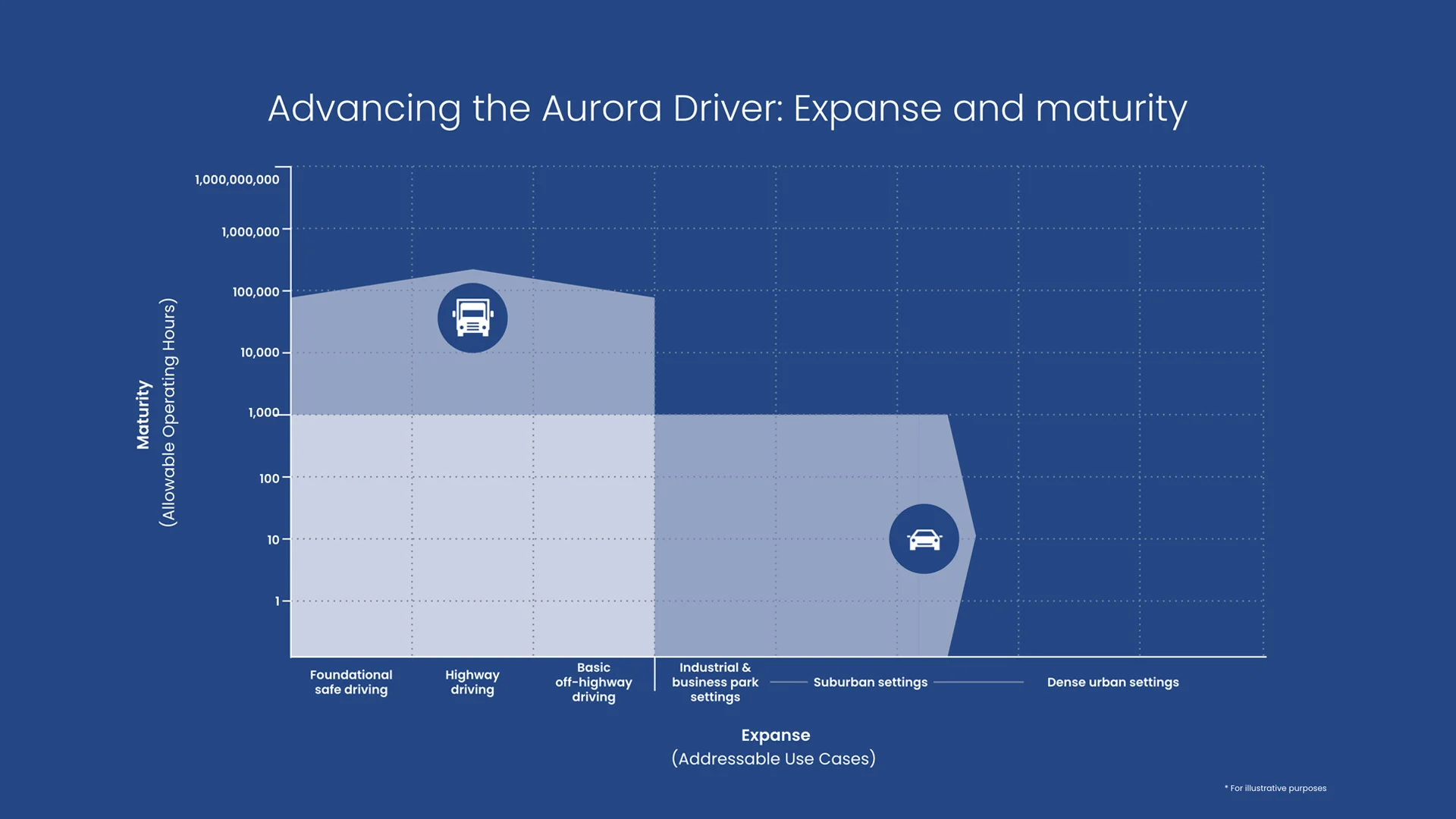 Advancing the Aurora Driver: Expanse and maturity

Maturity
(Allowable Operating Hours)

1,000,000,000
1,000,000
100,000
10,000
1,000
100
10
1

Foundational safe driving
Highway driving
Basic off-highway driving
Industrial & business park settings
Suburban settings
Dense urban settings

Expanse
(Addressable Use Cases)

* For illustrative purposes